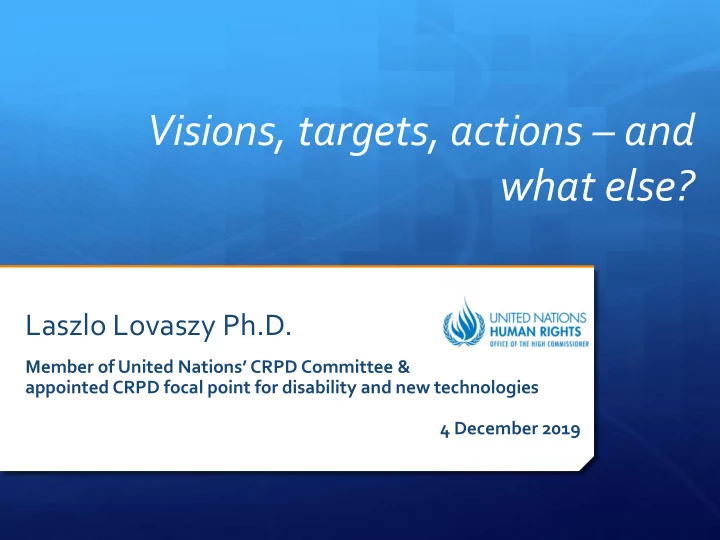 Visions, targets, actions – and what else?

Laszlo Lovaszy Ph.D.

UNITED NATIONS
HUMAN RIGHTS
OFFICE OF THE HIGH COMMISSIONER

Member of United Nations' CRPD Committee & appointed CRPD focal point for disability and new technologies

4 December 2019